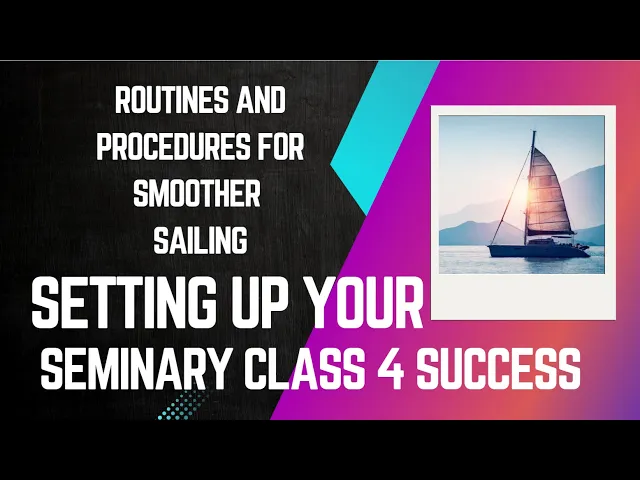 ROUTINES AND PROCEDURES FOR SMOOTHER SAILING

SETTING UP YOUR SEMINARY CLASS 4 SUCCESS